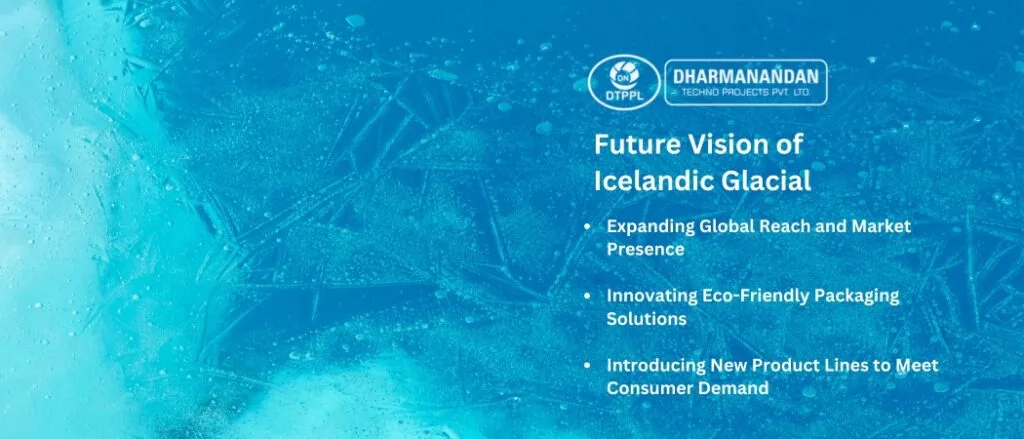 DN
DTPPL
DHARMANANDAN
TECHNO PROJECTS PVT. LTD.

Future Vision of Icelandic Glacial

• Expanding Global Reach and Market Presence

• Innovating Eco-Friendly Packaging Solutions

• Introducing New Product Lines to Meet Consumer Demand